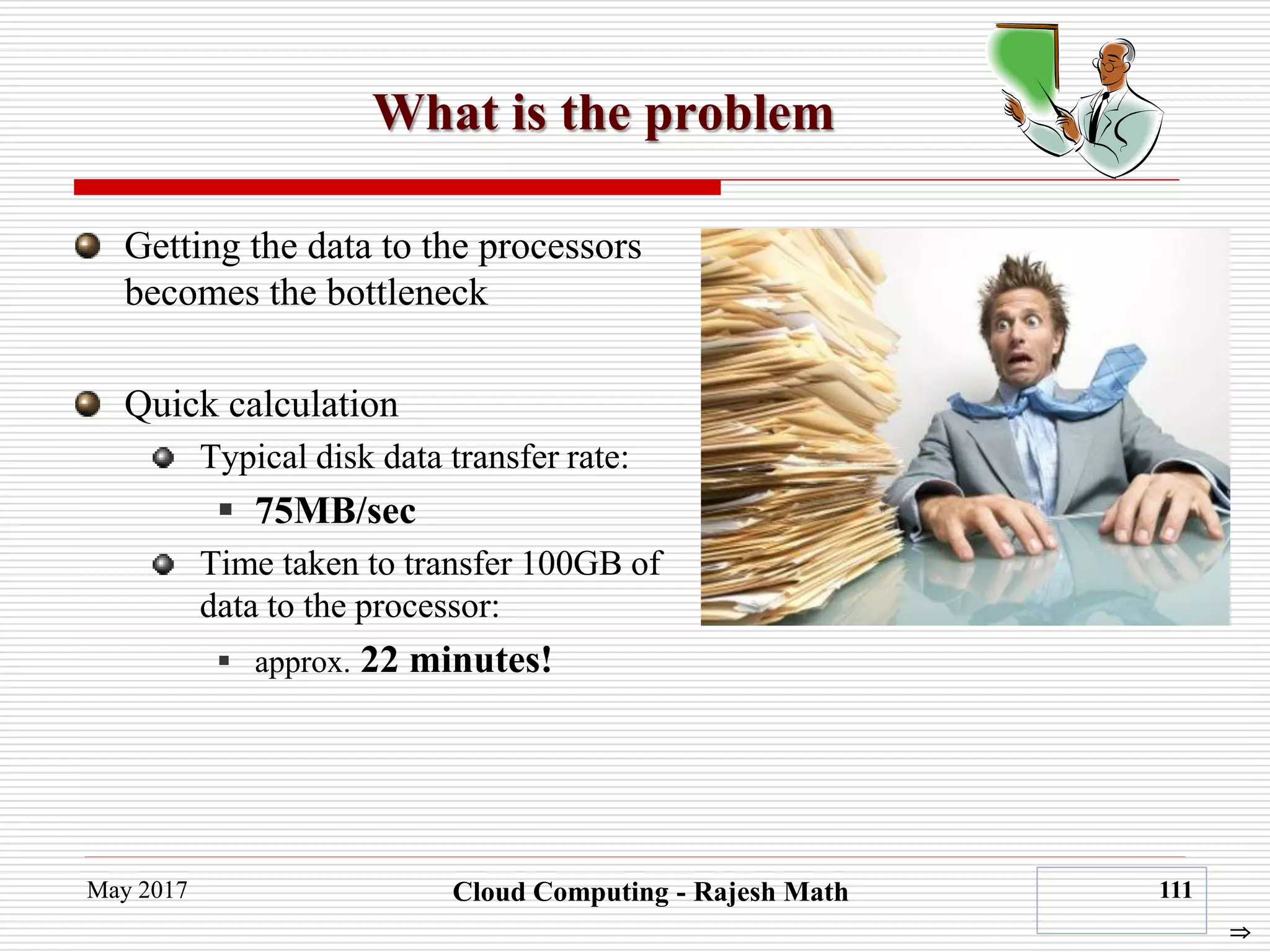 What is the problem

Getting the data to the processors becomes the bottleneck

Quick calculation

Typical disk data transfer rate:

75MB/sec

Time taken to transfer 100GB of data to the processor:

approx. 22 minutes!

May 2017

Cloud Computing - Rajesh Math

111

⇒